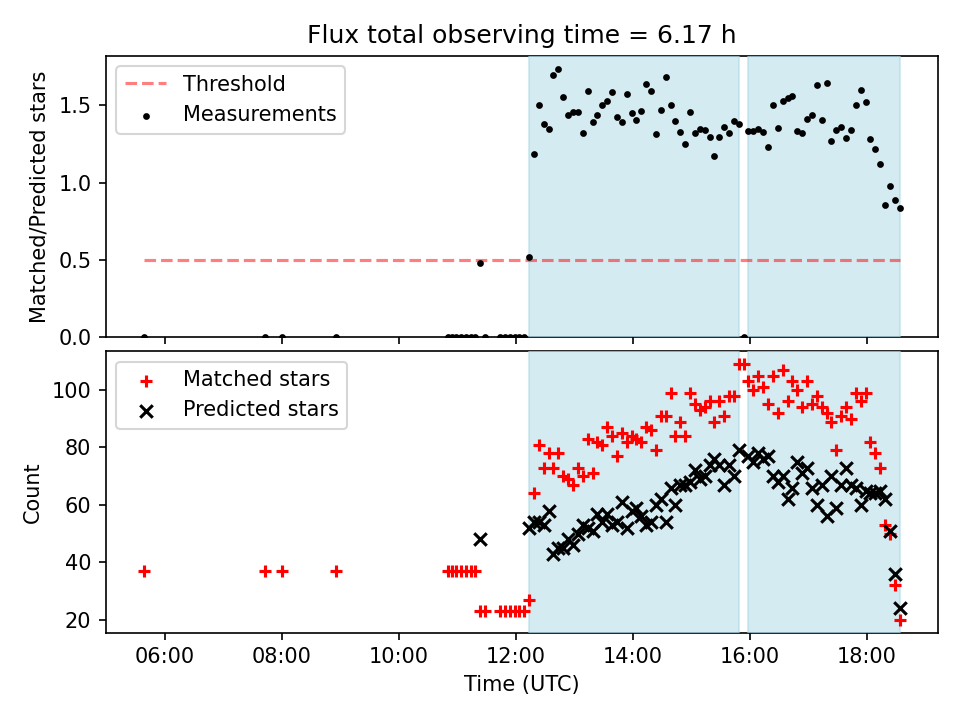 Flux total observing time = 6.17 h

Threshold
Measurements

Matched/Predicted stars

1.5
1.0
0.5
0.0

Matched stars
Predicted stars

Count

100
80
60
40
20

06:00
08:00
10:00
12:00
14:00
16:00
18:00

Time (UTC)